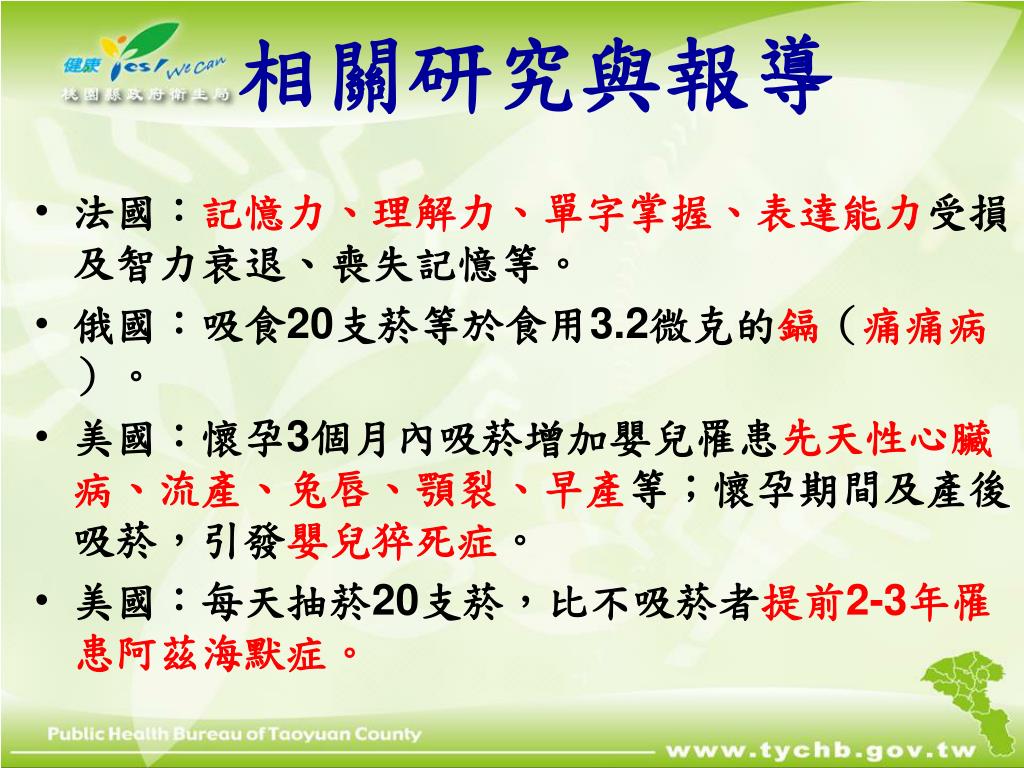 健康 Yes! We Can
桃園縣政府衛生局

相關研究與報導

• 法國：記憶力、理解力、單字掌握、表達能力受損及智力衰退、喪失記憶等。
• 俄國：吸食20支菸等於食用3.2微克的鎘（痛痛病）。
• 美國：懷孕3個月內吸菸增加嬰兒罹患先天性心臟病、流產、兔唇、顎裂、早產等；懷孕期間及產後吸菸，引發嬰兒猝死症。
• 美國：每天抽菸20支菸，比不吸菸者提前2-3年罹患阿茲海默症。

Public Health Bureau of Taoyuan County
www.tychb.gov.tw